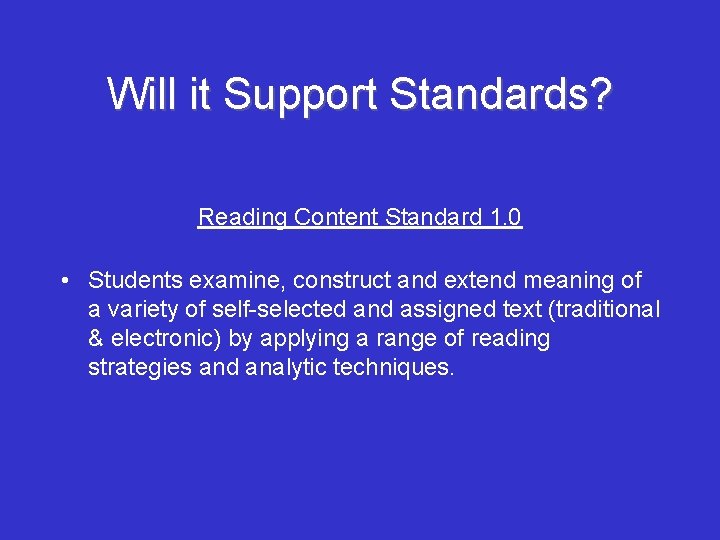 Will it Support Standards?

Reading Content Standard 1.0

• Students examine, construct and extend meaning of a variety of self-selected and assigned text (traditional & electronic) by applying a range of reading strategies and analytic techniques.